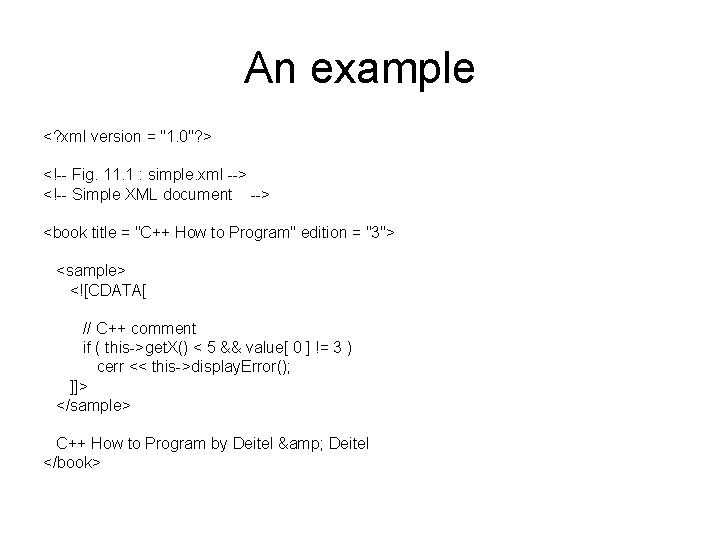 An example

<?xml version = "1.0"?>

<!-- Fig. 11.1 : simple.xml -->
<!-- Simple XML document -->

<book title = "C++ How to Program" edition = "3">

<sample>
<![CDATA[

// C++ comment
if ( this->getX() < 5 && value[ 0 ] != 3 )
cerr << this->displayError();
]]>
</sample>

C++ How to Program by Deitel &amp; Deitel
</book>